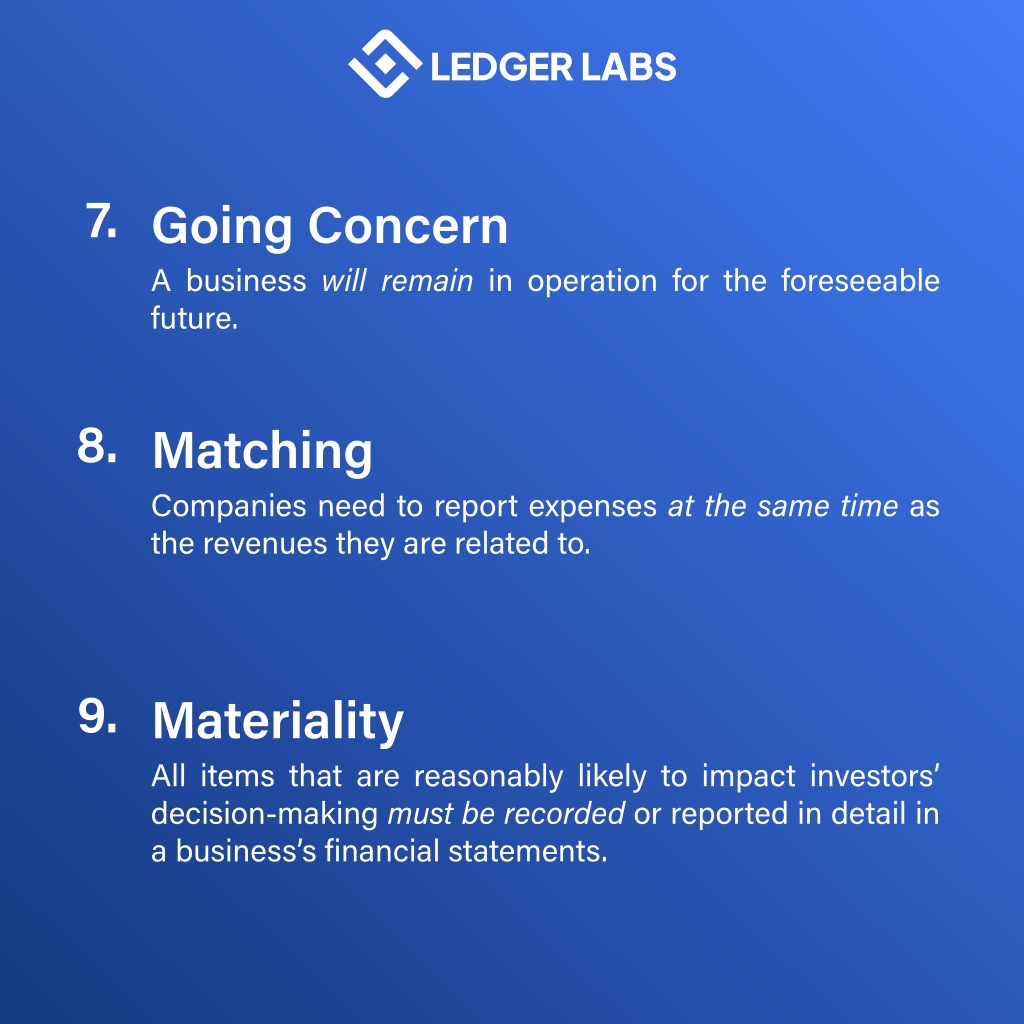 LEDGER LABS

7. Going Concern
A business will remain in operation for the foreseeable future.

8. Matching
Companies need to report expenses at the same time as the revenues they are related to.

9. Materiality
All items that are reasonably likely to impact investors' decision-making must be recorded or reported in detail in a business's financial statements.